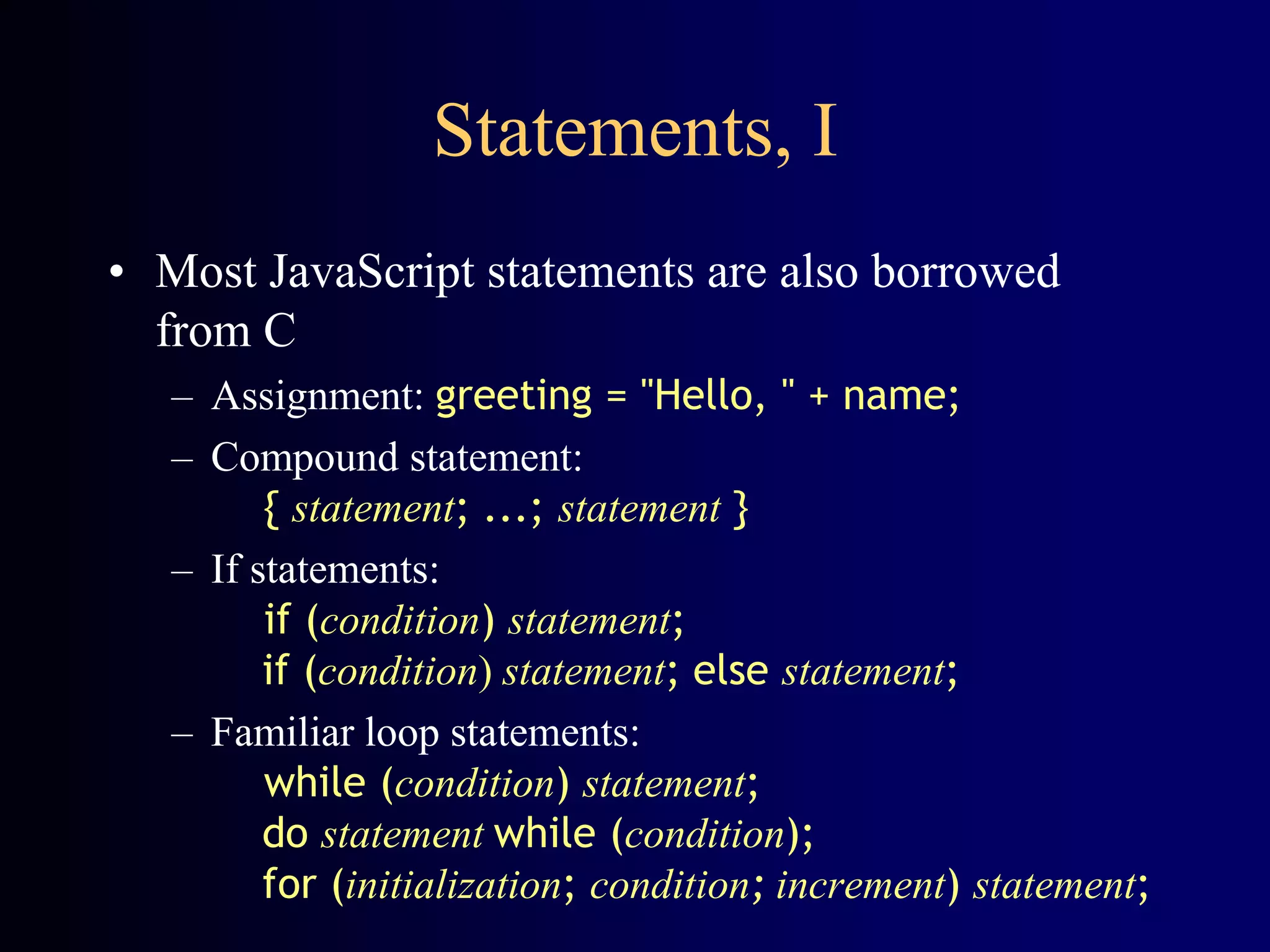 Statements, I

• Most JavaScript statements are also borrowed from C

– Assignment: greeting = "Hello, " + name;

– Compound statement:
{ statement; ...; statement }

– If statements:
if (condition) statement;
if (condition) statement; else statement;

– Familiar loop statements:
while (condition) statement;
do statement while (condition);
for (initialization; condition; increment) statement;